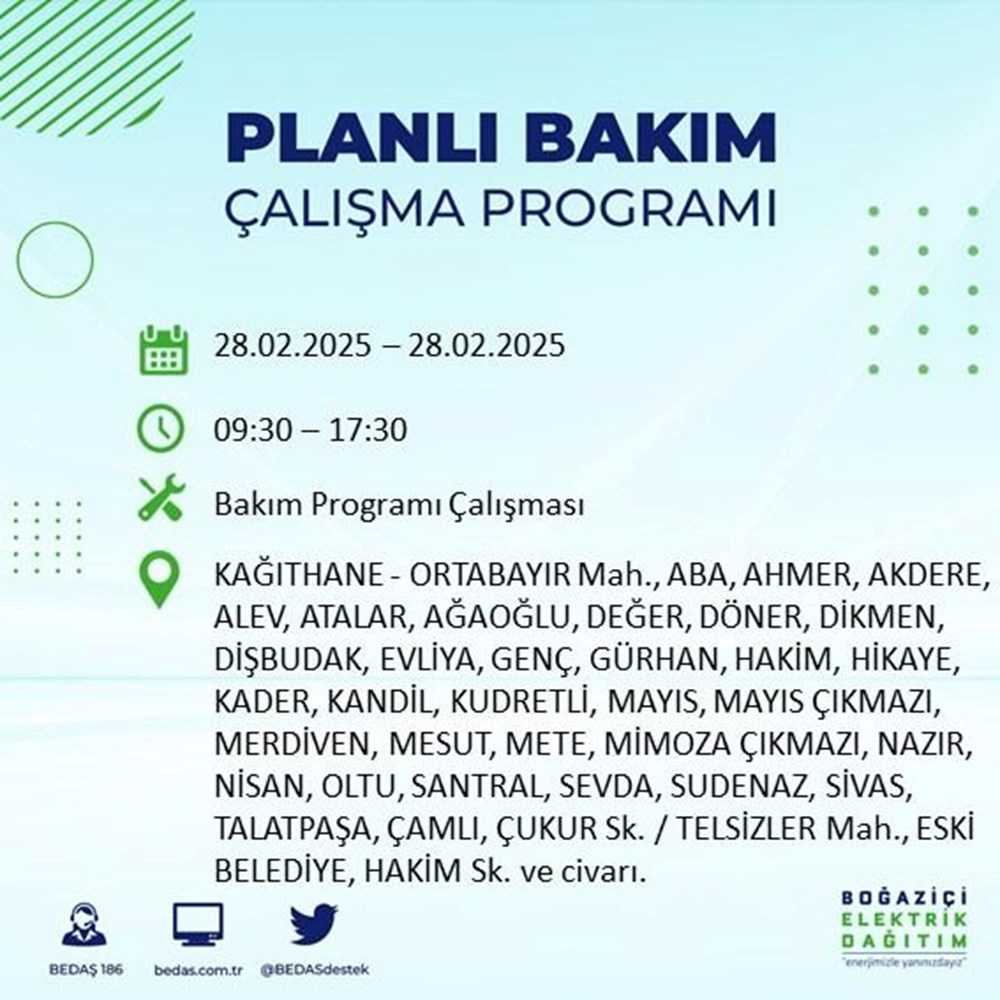 PLANLI BAKIM
ÇALIŞMA PROGRAMI

28.02.2025 – 28.02.2025

09:30 – 17:30

Bakım Programı Çalışması

KAĞITHANE - ORTABAYIR Mah., ABA, AHMER, AKDERE, ALEV, ATALAR, AĞAOĞLU, DEĞER, DÖNER, DİKMEN, DİŞBUDAK, EVLİYA, GENÇ, GÜRHAN, HAKİM, HİKAYE, KADER, KANDİL, KUDRETLİ, MAYIS, MAYIS ÇIKMAZI, MERDİVEN, MESUT, METE, MİMOZA ÇIKMAZI, NAZIR, NİSAN, OLTU, SANTRAL, SEVDA, SUDENAZ, SİVAS, TALATPAŞA, ÇAMLI, ÇUKUR Sk. / TELSİZLER Mah., ESKİ BELEDİYE, HAKİM Sk. ve civarı.

BEDAŞ 186

bedas.com.tr

@BEDASdestek

BOĞAZİÇİ
ELEKTRİK
DAĞITIM
"enerjimizle yanınızdayız"